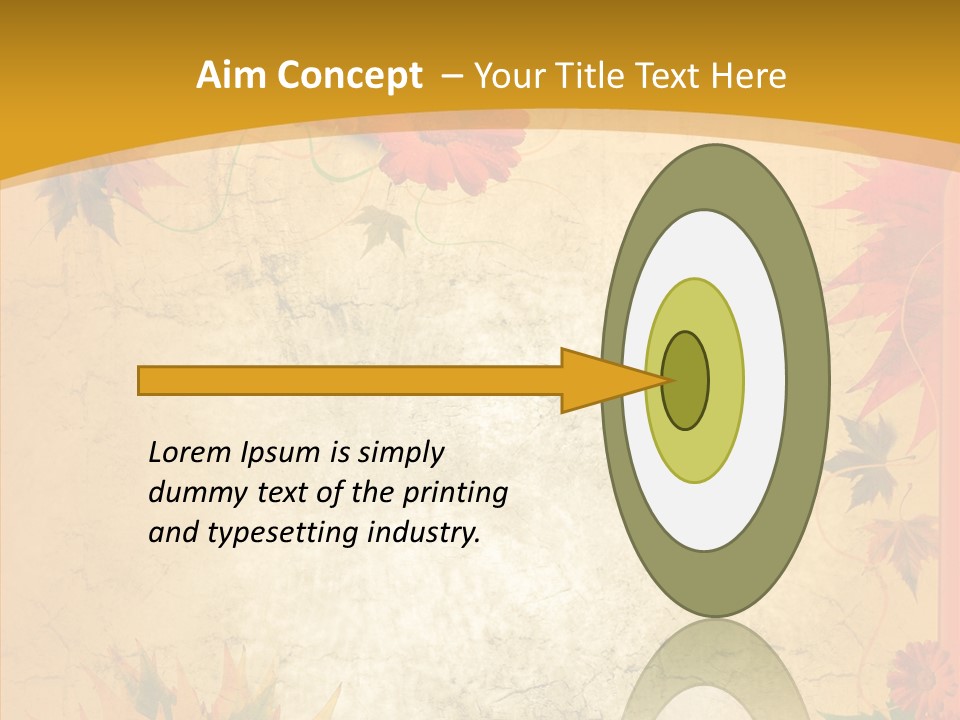 Aim Concept – Your Title Text Here

Lorem Ipsum is simply dummy text of the printing and typesetting industry.